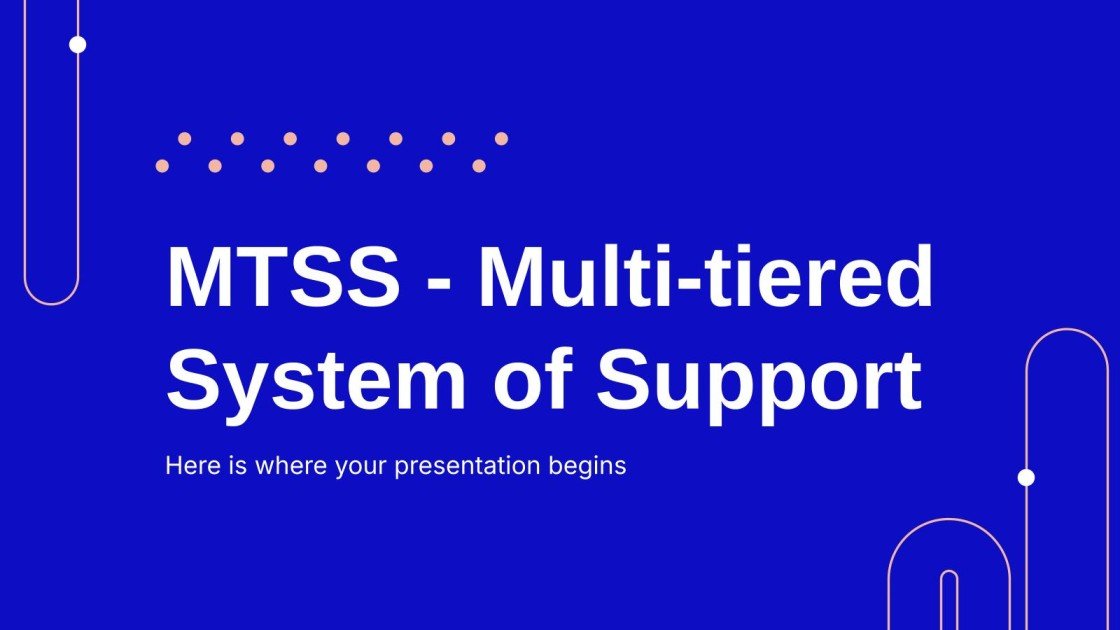 MTSS - Multi-tiered System of Support

Here is where your presentation begins